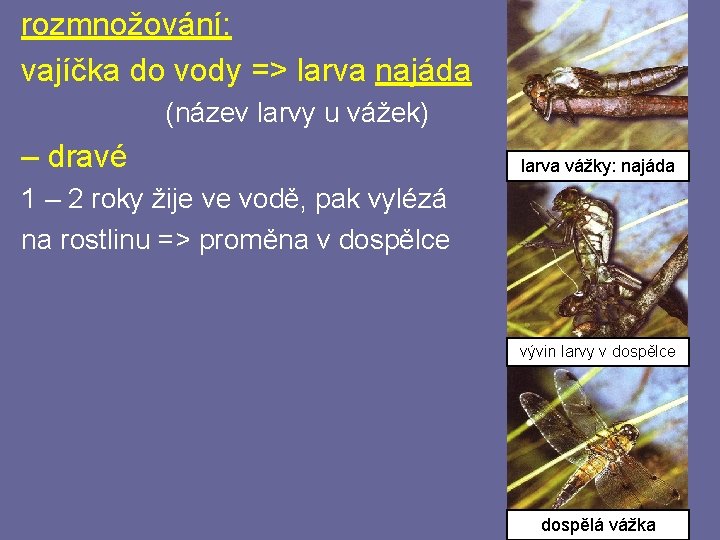 rozmnožování:

vajíčka do vody => larva najáda

(název larvy u vážek)

– dravé

1 – 2 roky žije ve vodě, pak vylézá na rostlinu => proměna v dospělce

larva vážky: najáda

vývin larvy v dospělce

dospělá vážka